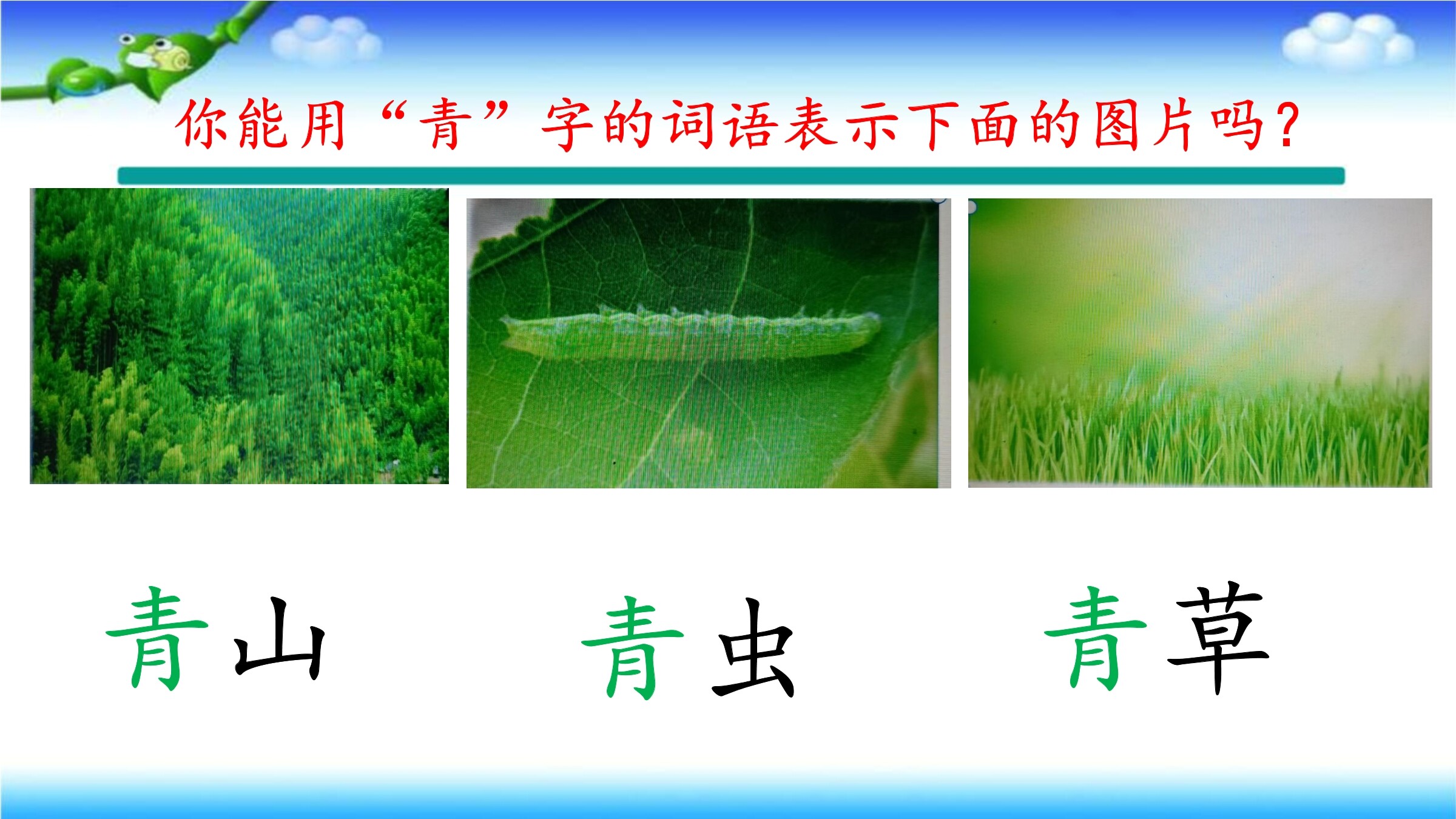 你能用“青”字的词语表示下面的图片吗?

青山

青虫

青草